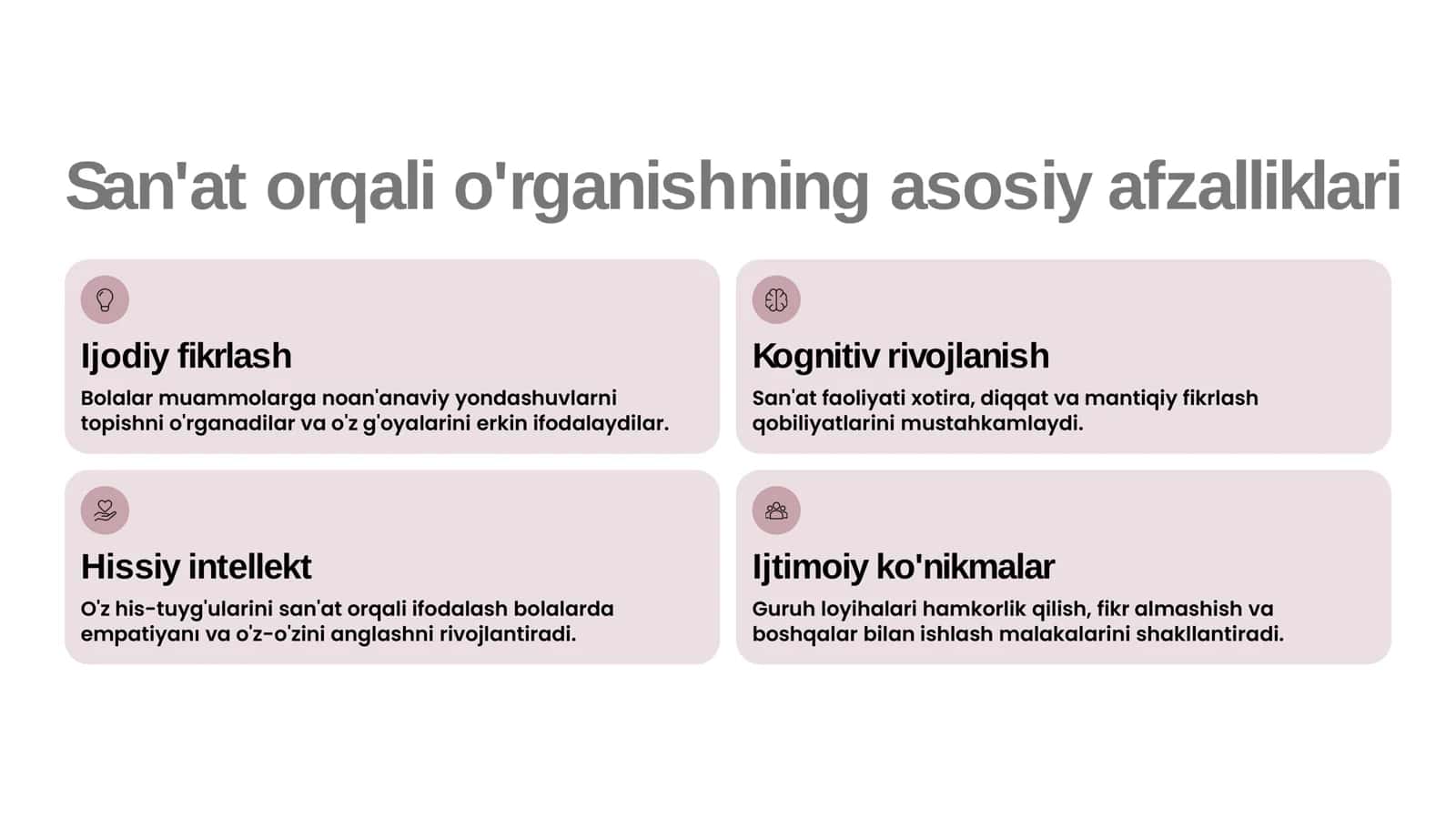 San'at orqali o'rganishning asosiy afzalliklari

Ijodiy fikrlash

Bolalar muammolarga noan'anaviy yondashuvlarni topishni o'rganadilar va o'z g'oyalarini erkin ifodalaydilar.

Kognitiv rivojlanish

San'at faoliyati xotira, diqqat va mantiqiy fikrlash qobiliyatlarini mustahkamlaydi.

Hissiy intellekt

O'z his-tuyg'ularini san'at orqali ifodalash bolalarda empatiyanı va o'z-o'zini anglashni rivojlantiradi.

Ijtimoiy ko'nikmalar

Guruh loyihalari hamkorlik qilish, fikr almashish va boshqalar bilan ishlash malakalarini shakllantiradi.